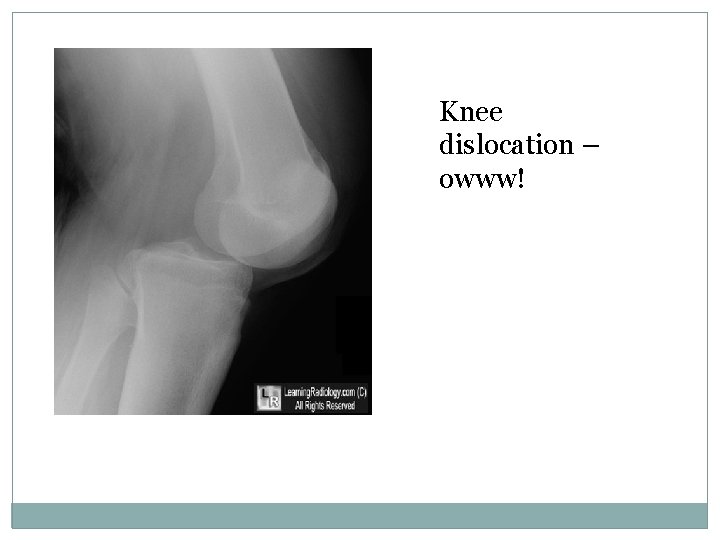 LR LearningRadiology.com (C) All Rights Reserved

Knee dislocation – owww!